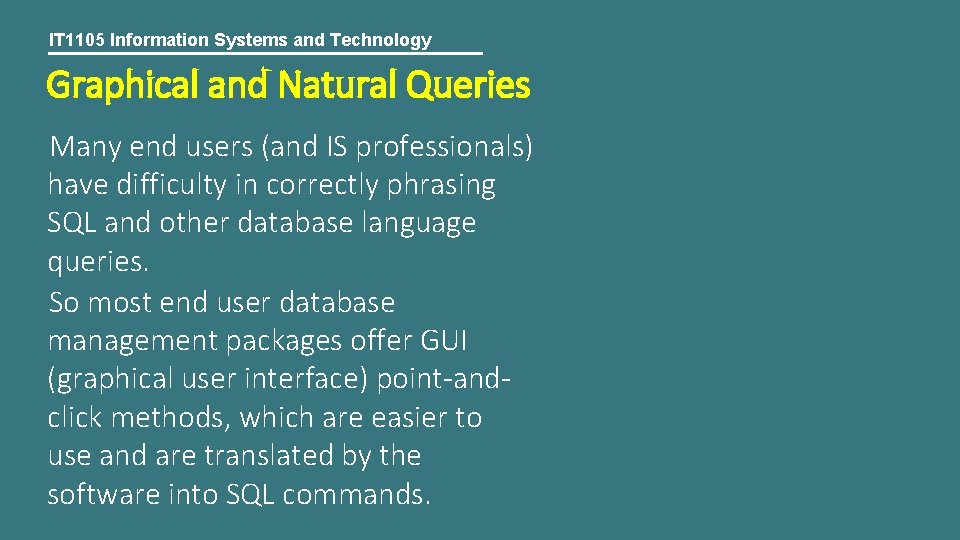 IT1105 Information Systems and Technology

Graphical and Natural Queries

Many end users (and IS professionals) have difficulty in correctly phrasing SQL and other database language queries.

So most end user database management packages offer GUI (graphical user interface) point-and-click methods, which are easier to use and are translated by the software into SQL commands.